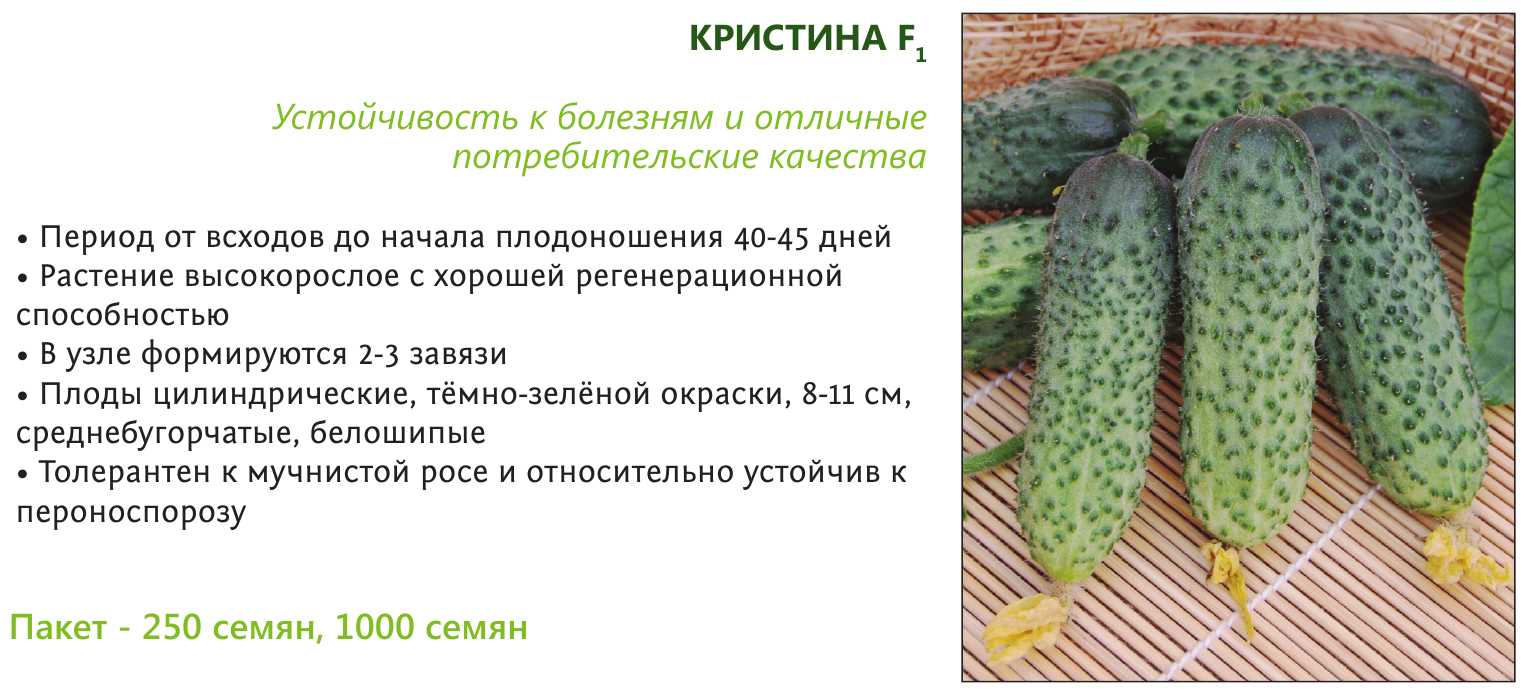 КРИСТИНА $F_1$

Устойчивость к болезням и отличные потребительские качества

• Период от всходов до начала плодоношения 40-45 дней
• Растение высокорослое с хорошей регенерационной способностью
• В узле формируются 2-3 завязи
• Плоды цилиндрические, тёмно-зелёной окраски, 8-11 см, среднебугорчатые, белошипые
• Толерантен к мучнистой росе и относительно устойчив к пероноспорозу

Пакет - 250 семян, 1000 семян